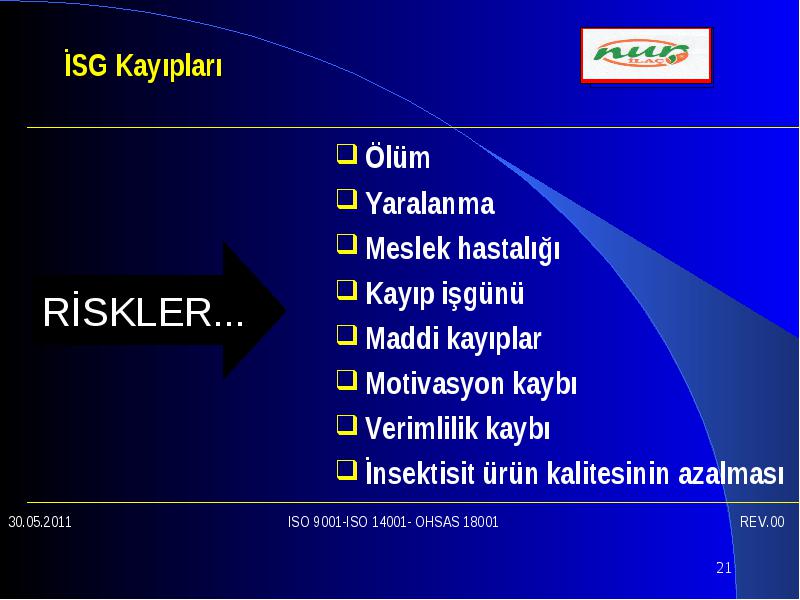 İSG Kayıpları

nur İLAÇ

RİSKLER...

❑ Ölüm
❑ Yaralanma
❑ Meslek hastalığı
❑ Kayıp işgünü
❑ Maddi kayıplar
❑ Motivasyon kaybı
❑ Verimlilik kaybı
❑ İnsektisit ürün kalitesinin azalması

30.05.2011

ISO 9001-ISO 14001- OHSAS 18001

REV.00

21